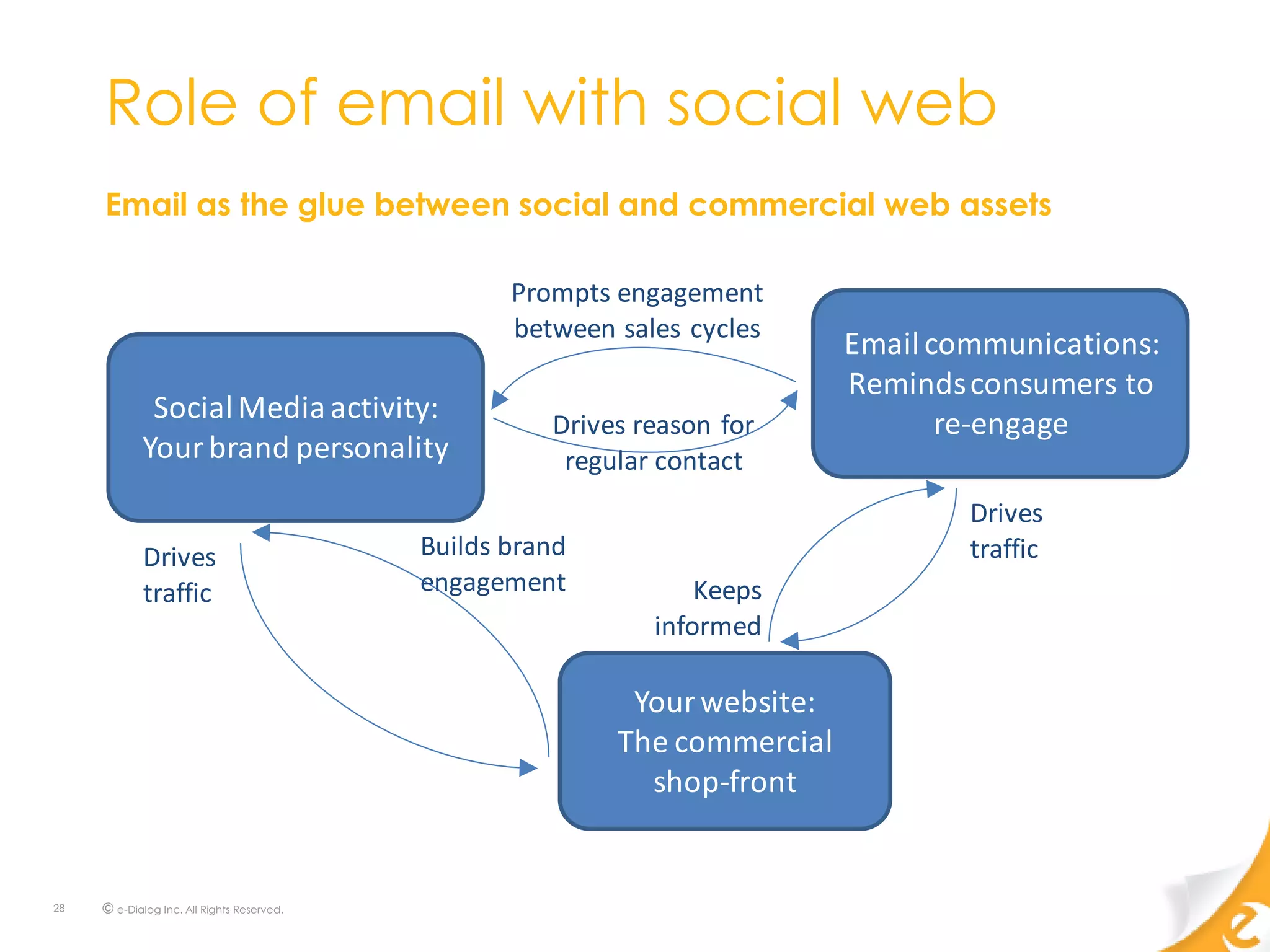 Role of email with social web

Email as the glue between social and commercial web assets

Prompts engagement between sales cycles

Social Media activity: Your brand personality

Drives reason for regular contact

Email communications: Reminds consumers to re-engage

Drives traffic

Builds brand engagement

Keeps informed

Drives traffic

Your website: The commercial shop-front

28

© e-Dialog Inc. All Rights Reserved.